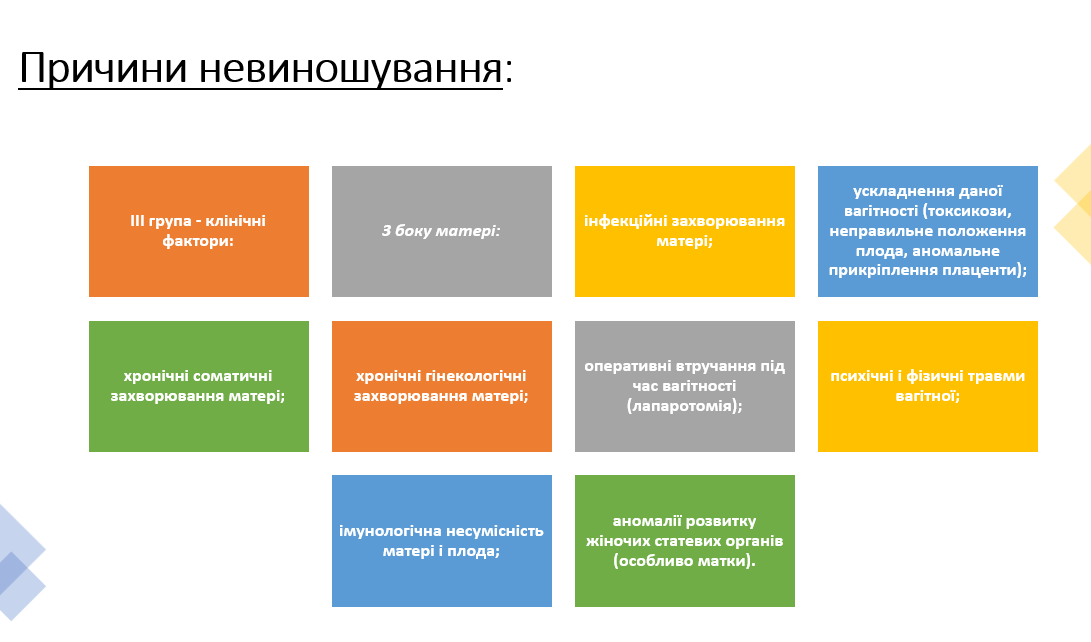 Причини невиношування:

ІІІ група - клінічні фактори:

З боку матері:

інфекційні захворювання матері;

ускладнення даної вагітності (токсикози, неправильне положення плода, аномальне прикріплення плаценти);

хронічні соматичні захворювання матері;

хронічні гінекологічні захворювання матері;

оперативні втручання під час вагітності (лапаротомія);

психічні і фізичні травми вагітної;

імунологічна несумісність матері і плода;

аномалії розвитку жіночих статевих органів (особливо матки).